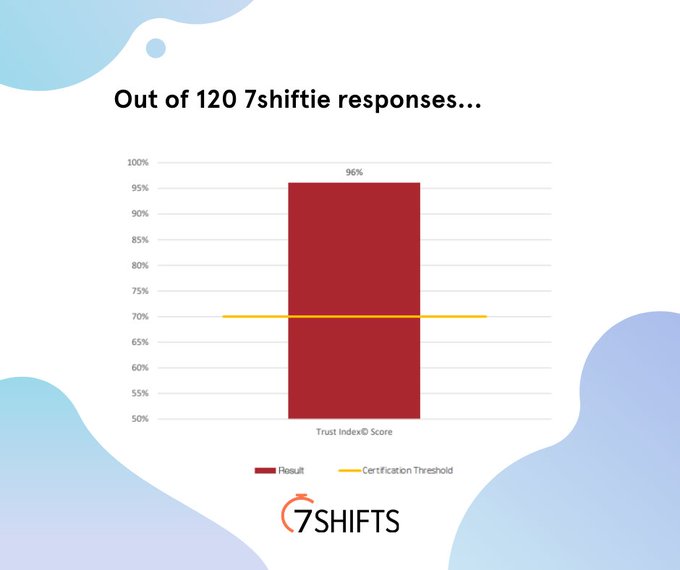 Out of 120 7shiftie responses...

100%
95%
90%
85%
80%
75%
70%
65%
60%
55%
50%

96%

Trust Index© Score

Result
Certification Threshold

7SHIFTS